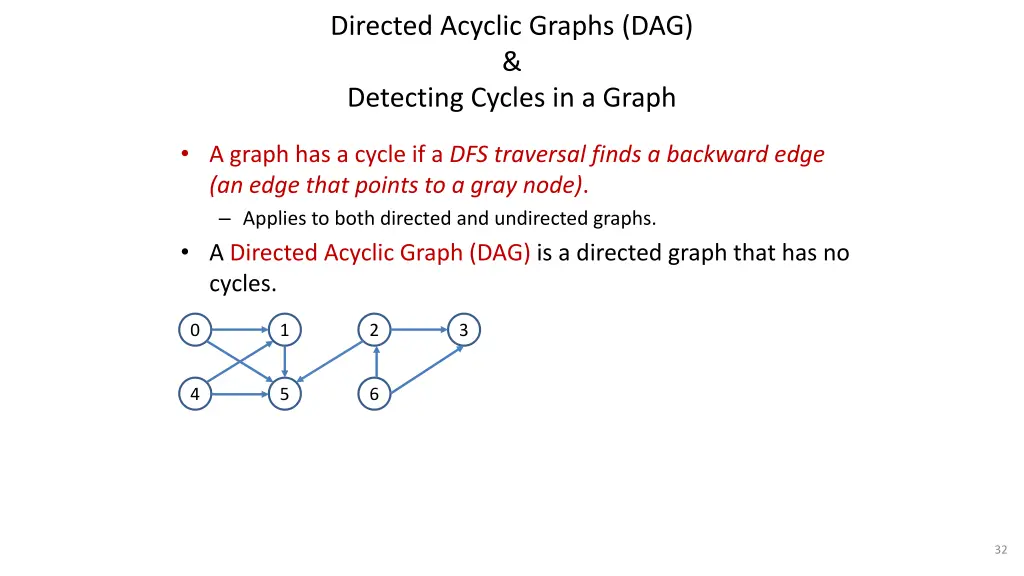 Directed Acyclic Graphs (DAG)
&
Detecting Cycles in a Graph

• A graph has a cycle if a DFS traversal finds a backward edge (an edge that points to a gray node).
– Applies to both directed and undirected graphs.
• A Directed Acyclic Graph (DAG) is a directed graph that has no cycles.

0 1 2 3
4 5 6

32